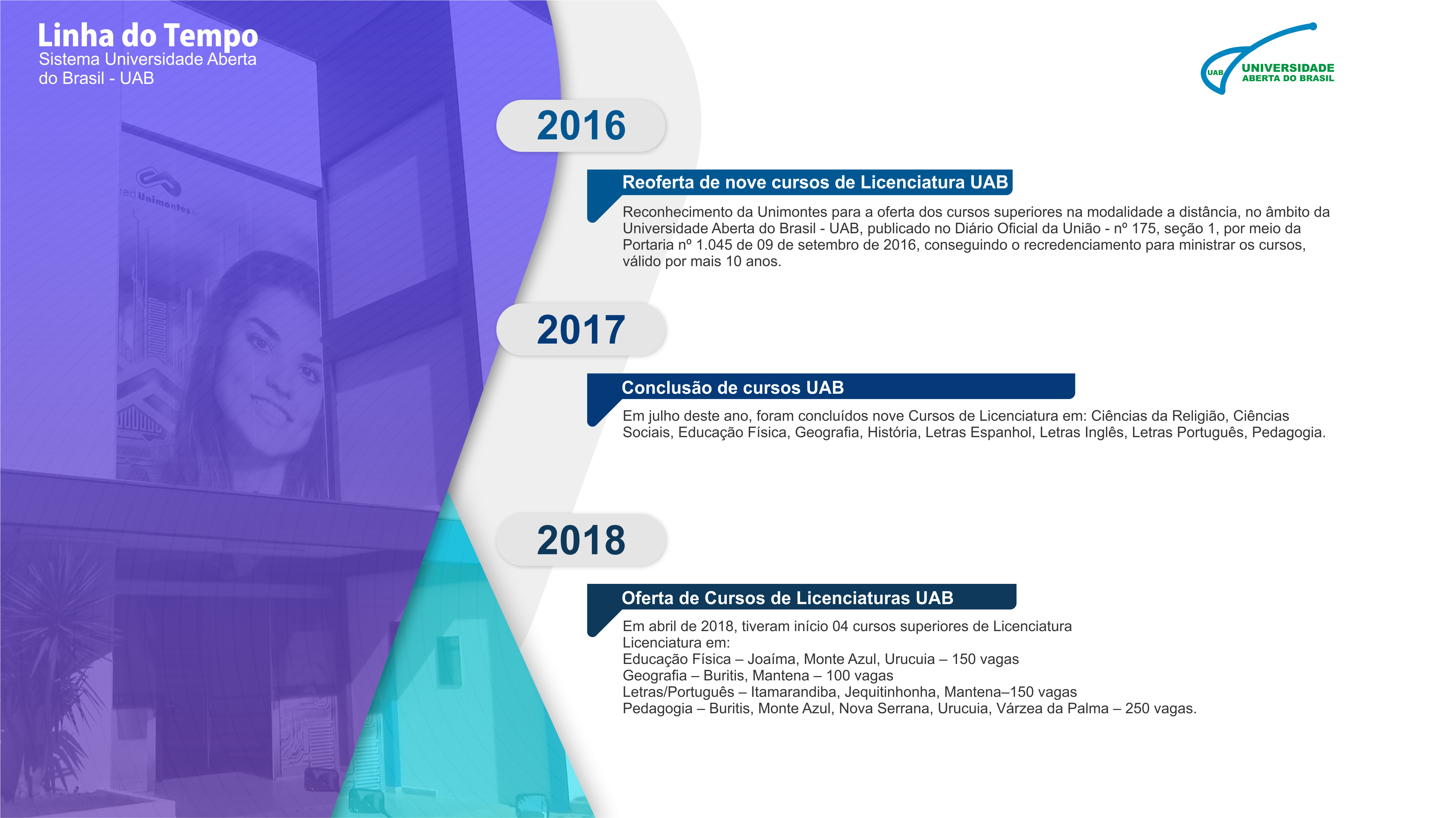 Linha do Tempo
Sistema Universidade Aberta do Brasil - UAB

UAB UNIVERSIDADE ABERTA DO BRASIL

ead Unimontes

2016

Reoferta de nove cursos de Licenciatura UAB

Reconhecimento da Unimontes para a oferta dos cursos superiores na modalidade a distância, no âmbito da Universidade Aberta do Brasil - UAB, publicado no Diário Oficial da União - nº 175, seção 1, por meio da Portaria nº 1.045 de 09 de setembro de 2016, conseguindo o recredenciamento para ministrar os cursos, válido por mais 10 anos.

2017

Conclusão de cursos UAB

Em julho deste ano, foram concluídos nove Cursos de Licenciatura em: Ciências da Religião, Ciências Sociais, Educação Física, Geografia, História, Letras Espanhol, Letras Inglês, Letras Português, Pedagogia.

2018

Oferta de Cursos de Licenciaturas UAB

Em abril de 2018, tiveram início 04 cursos superiores de Licenciatura
Licenciatura em:
Educação Física – Joaíma, Monte Azul, Urucuia – 150 vagas
Geografia – Buritis, Mantena – 100 vagas
Letras/Português – Itamarandiba, Jequitinhonha, Mantena–150 vagas
Pedagogia – Buritis, Monte Azul, Nova Serrana, Urucuia, Várzea da Palma – 250 vagas.